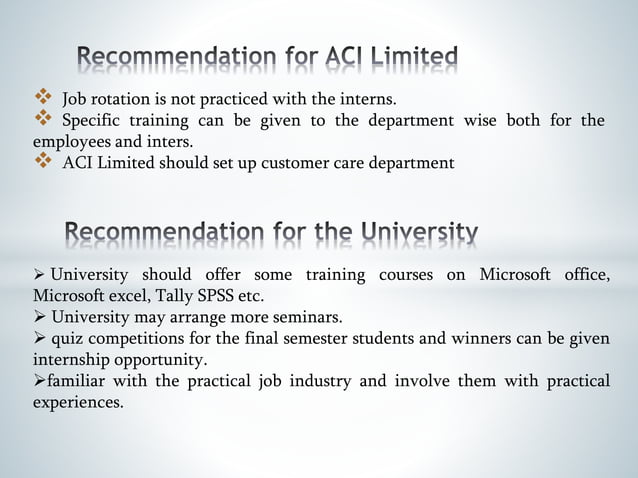 Recommendation for ACI Limited

❖ Job rotation is not practiced with the interns.
❖ Specific training can be given to the department wise both for the employees and inters.
❖ ACI Limited should set up customer care department

Recommendation for the University

➢ University should offer some training courses on Microsoft office, Microsoft excel, Tally SPSS etc.
➢ University may arrange more seminars.
➢ quiz competitions for the final semester students and winners can be given internship opportunity.
➢familiar with the practical job industry and involve them with practical experiences.